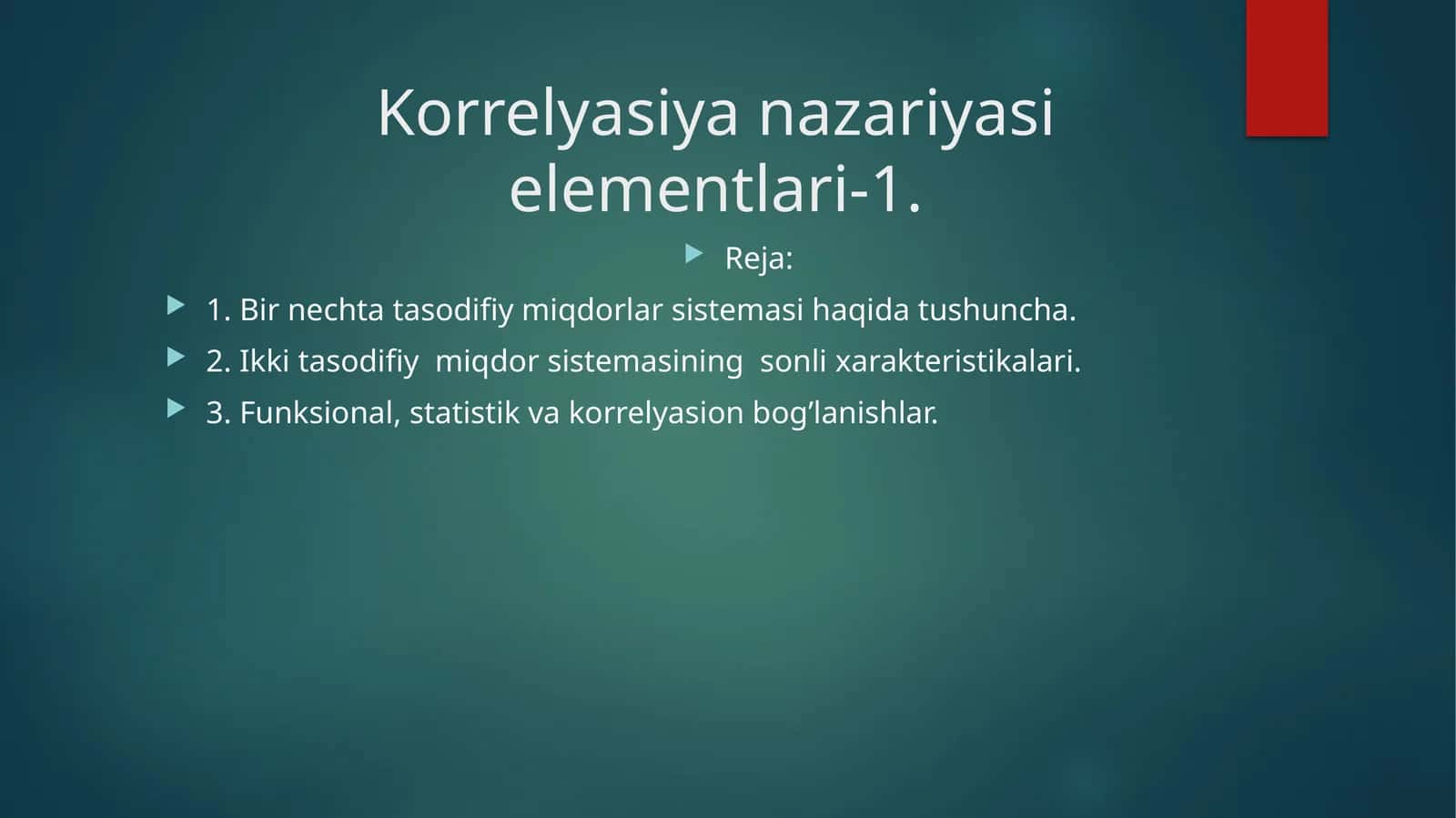 Korrelyasiya nazariyasi elementlari-1.

Reja:

1. Bir nechta tasodifiy miqdorlar sistemasi haqida tushuncha.

2. Ikki tasodifiy  miqdor sistemasining  sonli xarakteristikalari.

3. Funksional, statistik va korrelyasion bog’lanishlar.